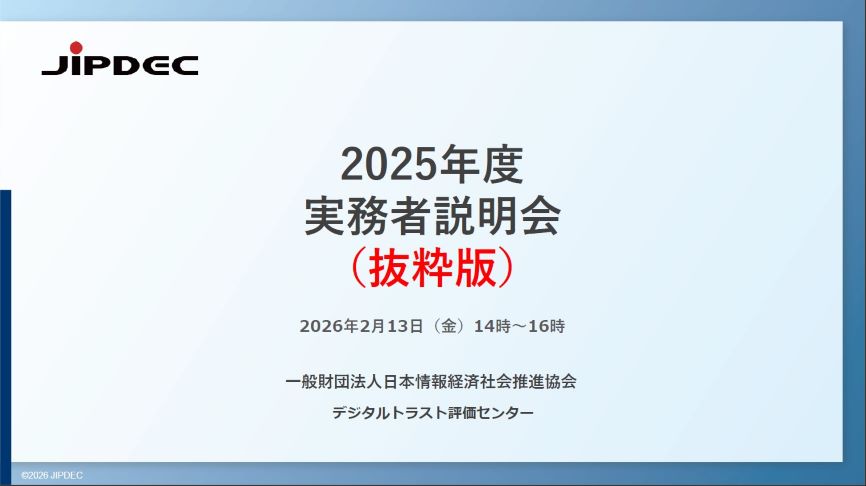 JIPDEC

2025年度
実務者説明会
（抜粋版）

2026年2月13日（金）14時～16時

一般財団法人日本情報経済社会推進協会
デジタルトラスト評価センター

©2026 JIPDEC